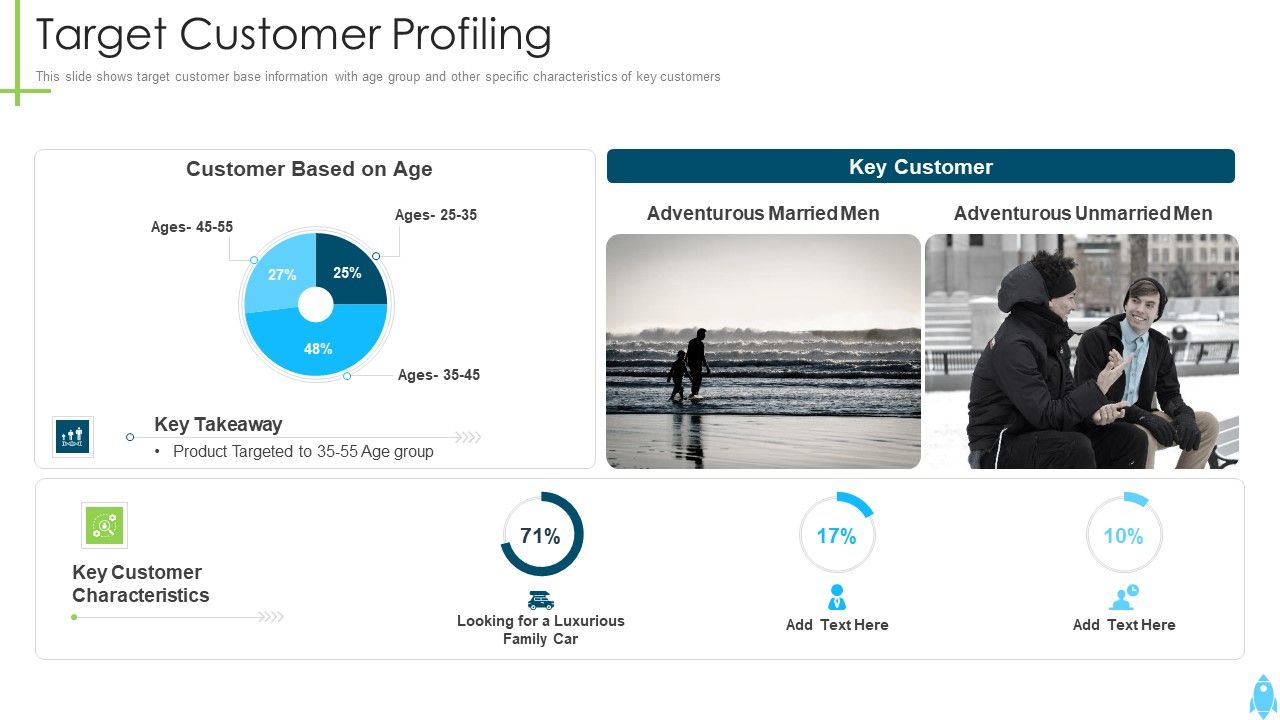 Target Customer Profiling

This slide shows target customer base information with age group and other specific characteristics of key customers

Customer Based on Age

Ages- 45-55

Ages- 25-35

27%

25%

48%

Ages- 35-45

Key Takeaway

• Product Targeted to 35-55 Age group

Key Customer

Adventurous Married Men

Adventurous Unmarried Men

Key Customer Characteristics

71%

Looking for a Luxurious Family Car

17%

Add Text Here

10%

Add Text Here